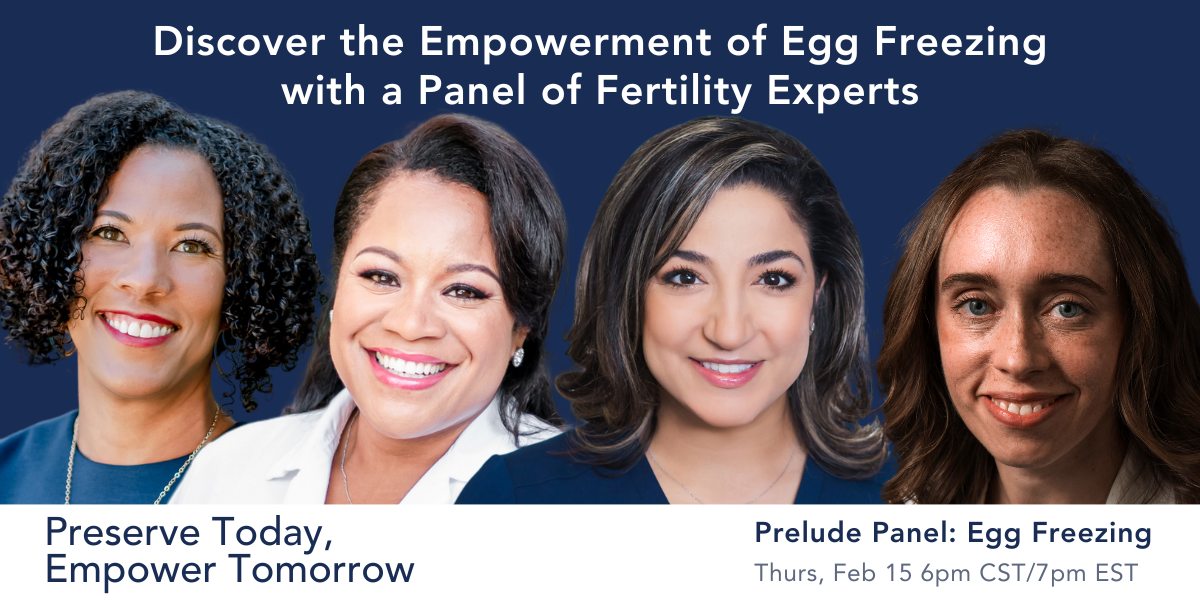 Discover the Empowerment of Egg Freezing with a Panel of Fertility Experts

Preserve Today, Empower Tomorrow

Prelude Panel: Egg Freezing
Thurs, Feb 15 6pm CST/7pm EST